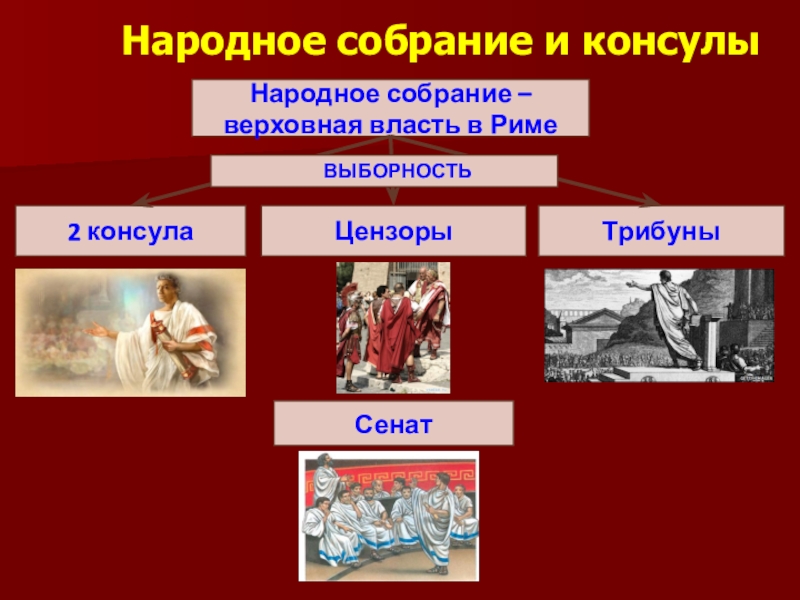 Народное собрание и консулы

Народное собрание – верховная власть в Риме

ВЫБОРНОСТЬ

2 консула

Цензоры

Трибуны

Сенат